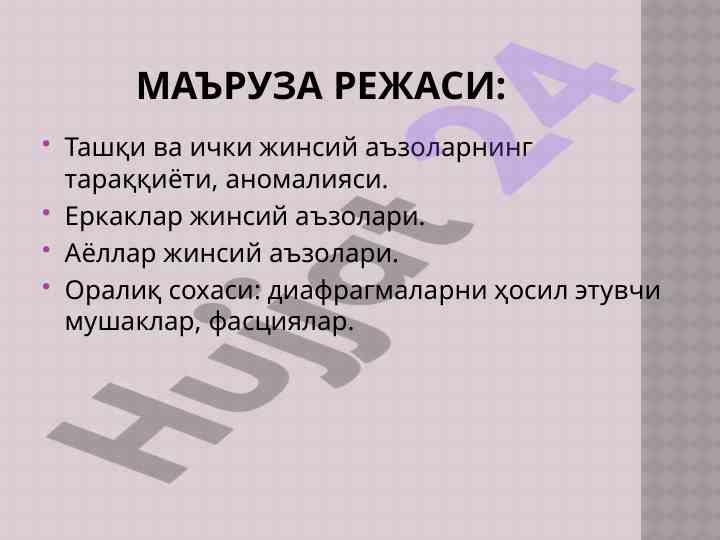 МАЪРУЗА РЕЖАСИ:

• Ташқи ва ички жинсий аъзоларнинг тараққиёти, аномалияси.
• Еркаклар жинсий аъзолари.
• Аёллар жинсий аъзолари.
• Оралиқ сохаси: диафрагмаларни ҳосил этувчи мушаклар, фасциялар.

Hujjat 24